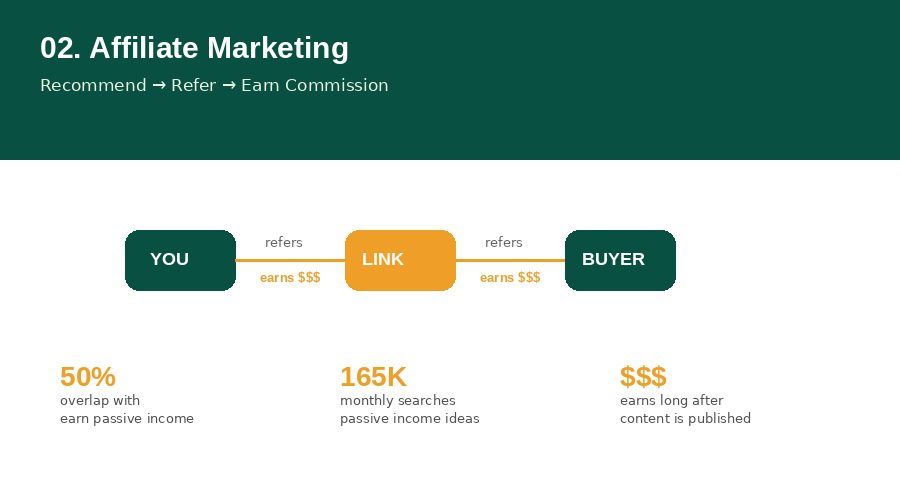 02. Affiliate Marketing

Recommend → Refer → Earn Commission

YOU

refers

earns $$$

LINK

refers

earns $$$

BUYER

50%
overlap with
earn passive income

165K
monthly searches
passive income ideas

$$$
earns long after
content is published